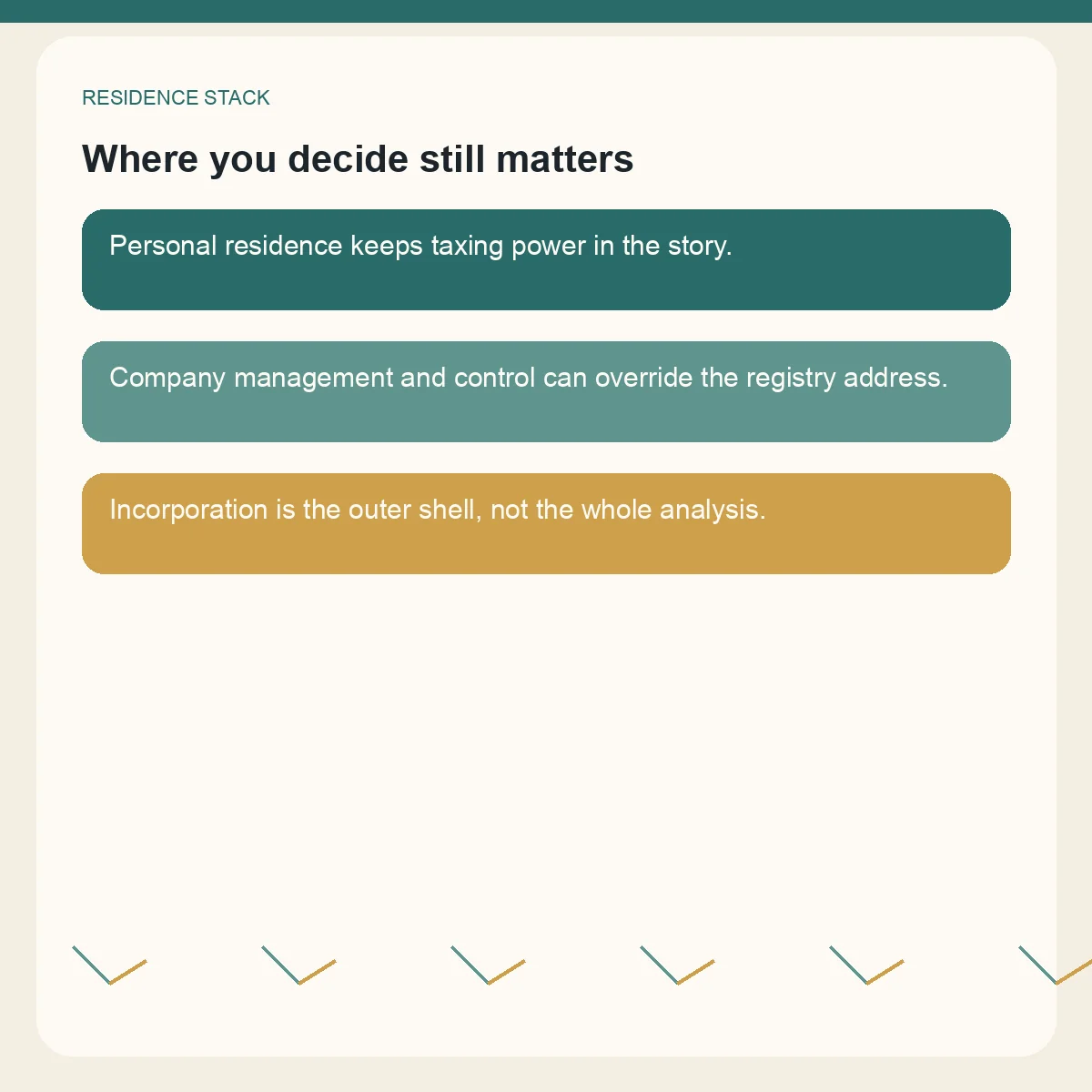 RESIDENCE STACK

Where you decide still matters

Personal residence keeps taxing power in the story.

Company management and control can override the registry address.

Incorporation is the outer shell, not the whole analysis.